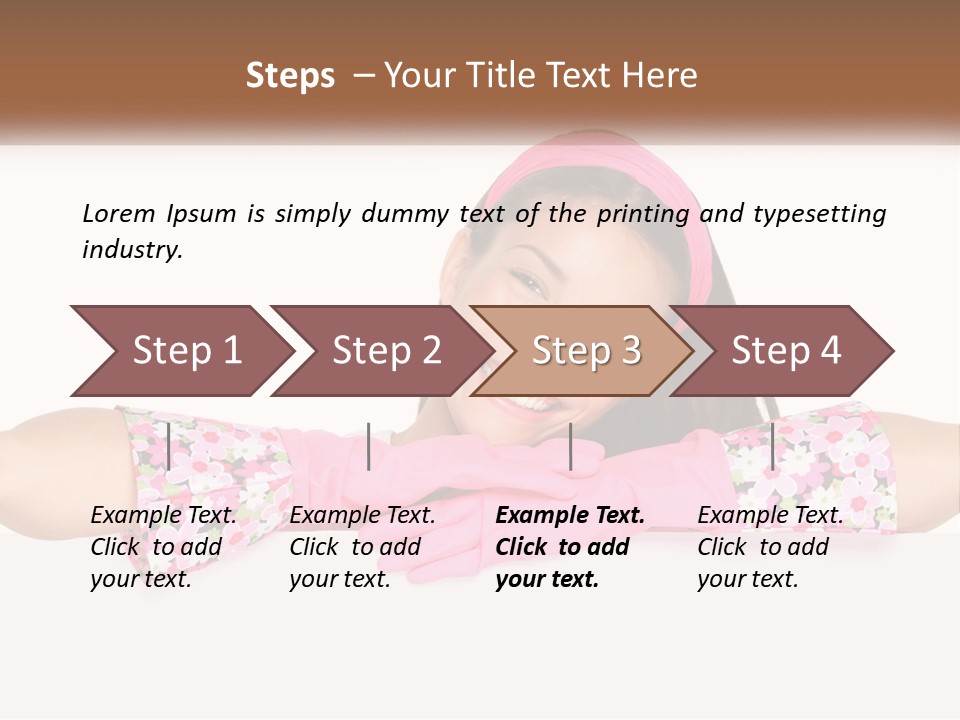 Steps – Your Title Text Here

Lorem Ipsum is simply dummy text of the printing and typesetting industry.

Step 1

Step 2

Step 3

Step 4

Example Text. Click to add your text.

Example Text. Click to add your text.

Example Text. Click to add your text.

Example Text. Click to add your text.